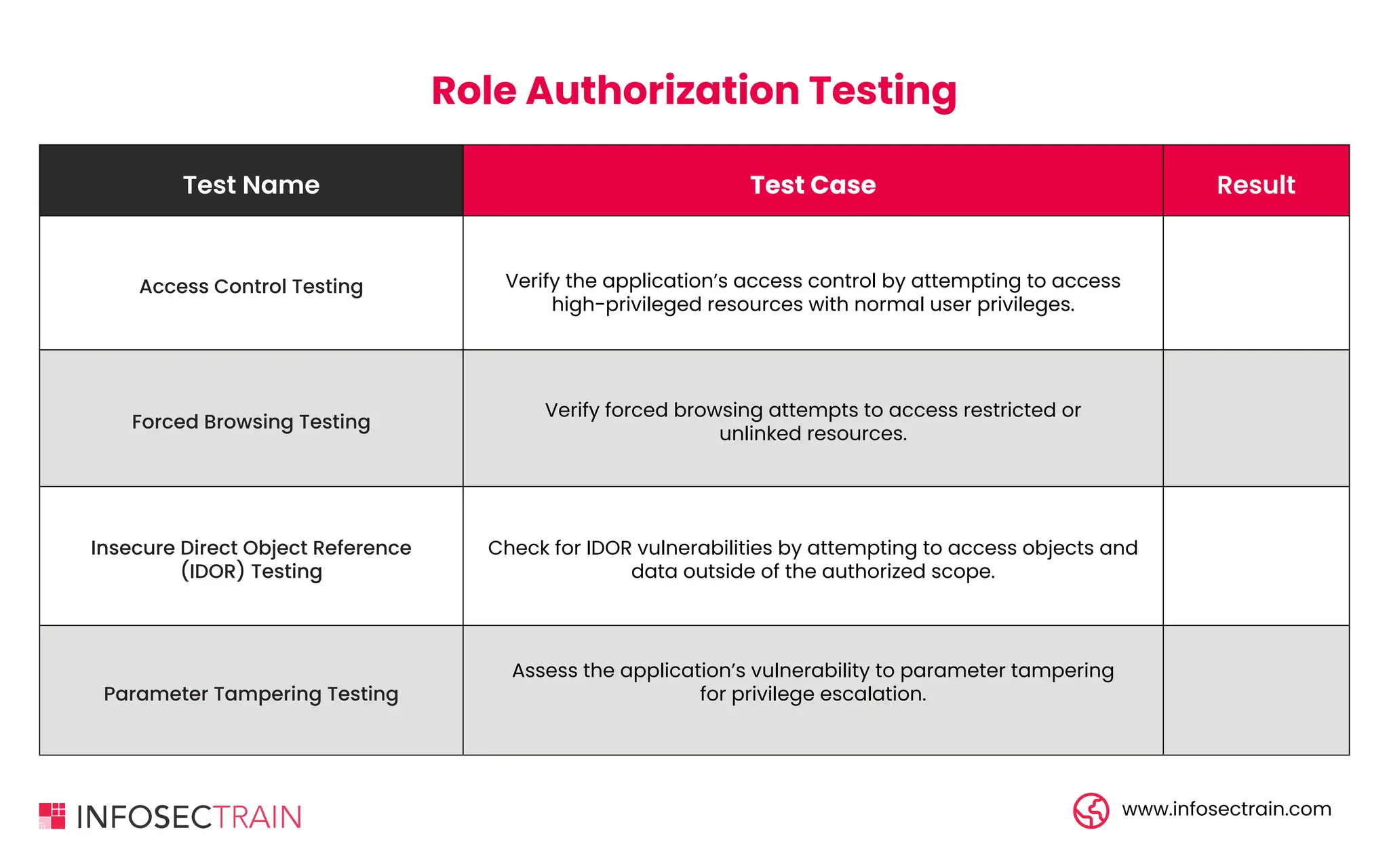 Role Authorization Testing

| Test Name | Test Case | Result |
|---|---|---|
| Access Control Testing | Verify the application’s access control by attempting to access high-privileged resources with normal user privileges. | |
| Forced Browsing Testing | Verify forced browsing attempts to access restricted or unlinked resources. | |
| Insecure Direct Object Reference (IDOR) Testing | Check for IDOR vulnerabilities by attempting to access objects and data outside of the authorized scope. | |
| Parameter Tampering Testing | Assess the application’s vulnerability to parameter tampering for privilege escalation. | |

INFOSECTRAIN

www.infosectrain.com